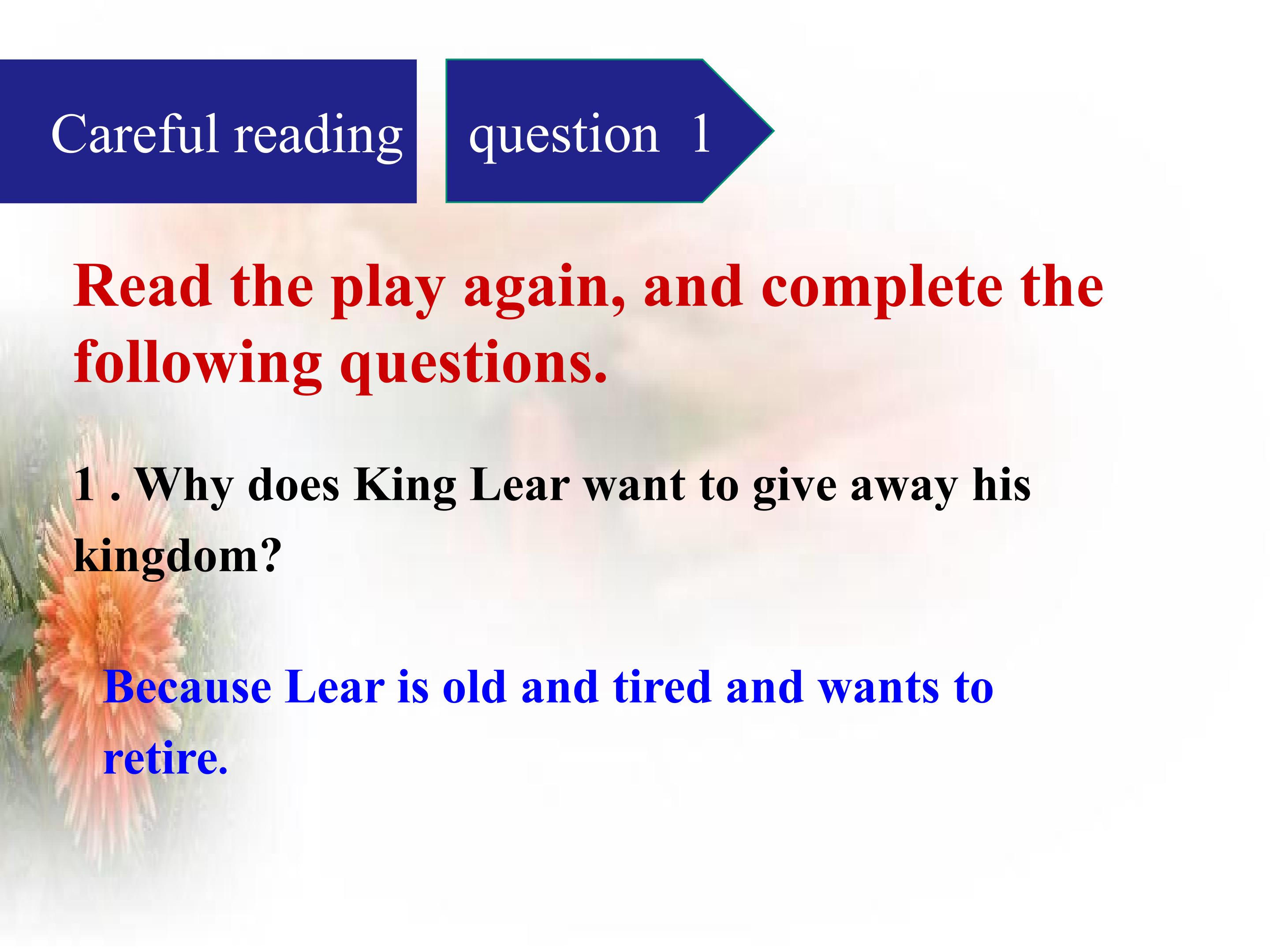 Careful reading

question 1

Read the play again, and complete the following questions.

1 . Why does King Lear want to give away his kingdom?

Because Lear is old and tired and wants to retire.